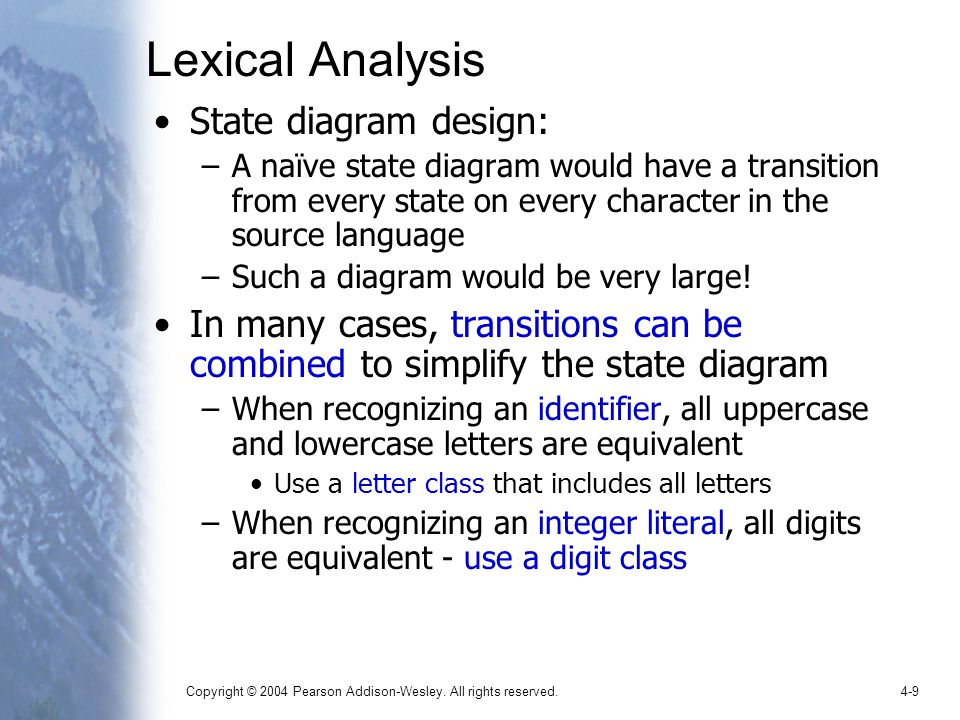 Lexical Analysis

• State diagram design:
– A naïve state diagram would have a transition from every state on every character in the source language
– Such a diagram would be very large!

• In many cases, transitions can be combined to simplify the state diagram
– When recognizing an identifier, all uppercase and lowercase letters are equivalent
• Use a letter class that includes all letters
– When recognizing an integer literal, all digits are equivalent - use a digit class

Copyright © 2004 Pearson Addison-Wesley. All rights reserved.

4-9